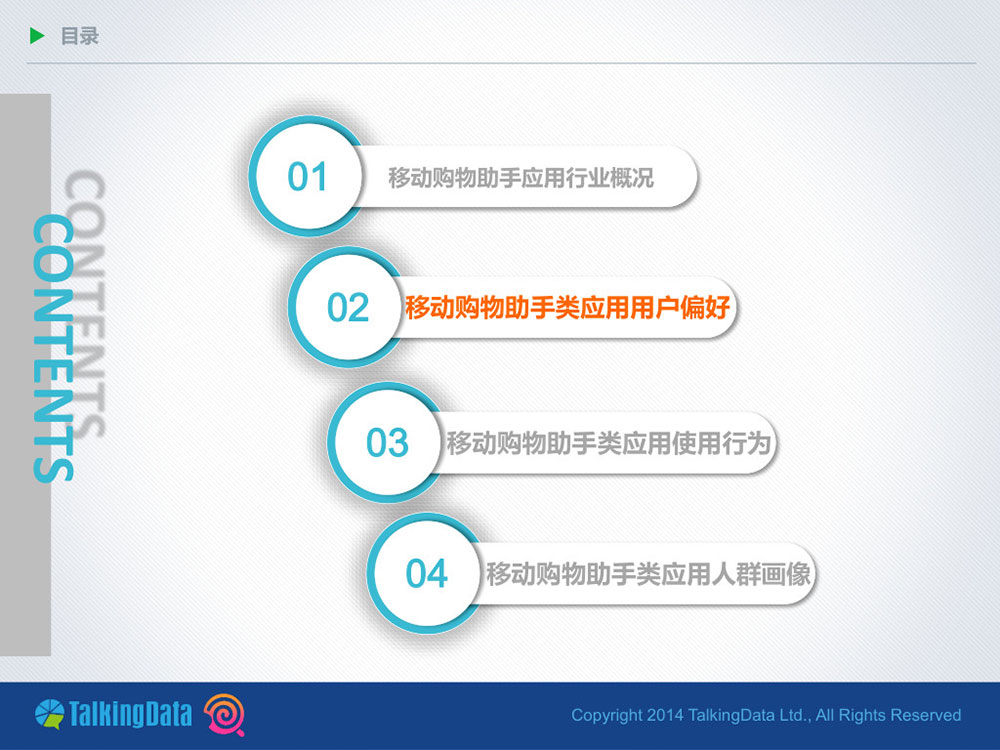 目录

CONTENTS
CONTENTS

01 移动购物助手应用行业概况

02 移动购物助手类应用用户偏好

03 移动购物助手类应用使用行为

04 移动购物助手类应用人群画像

TalkingData

Copyright 2014 TalkingData Ltd., All Rights Reserved